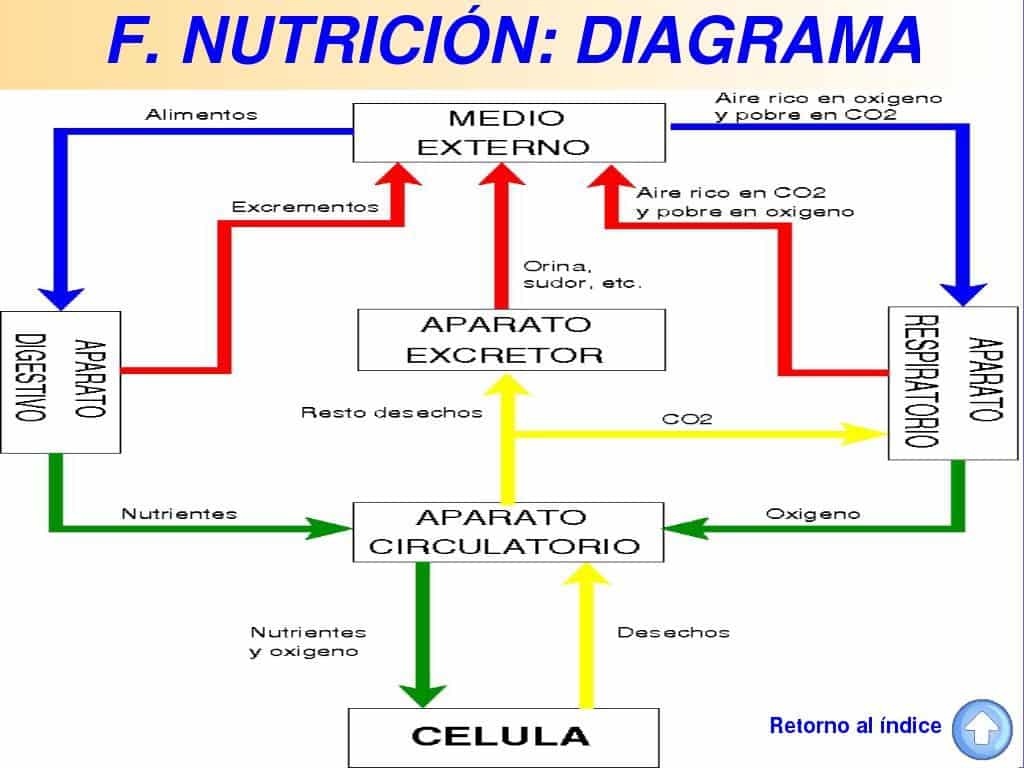 F. NUTRICIÓN: DIAGRAMA

Alimentos

MEDIO EXTERNO

Aire rico en oxigeno y pobre en CO2

Excrementos

Aire rico en CO2 y pobre en oxigeno

Orina, sudor, etc.

APARATO DIGESTIVO

APARATO EXCRETOR

APARATO RESPIRATORIO

Resto desechos

CO2

Nutrientes

APARATO CIRCULATORIO

Oxigeno

Nutrientes y oxigeno

Desechos

CELULA

Retorno al índice